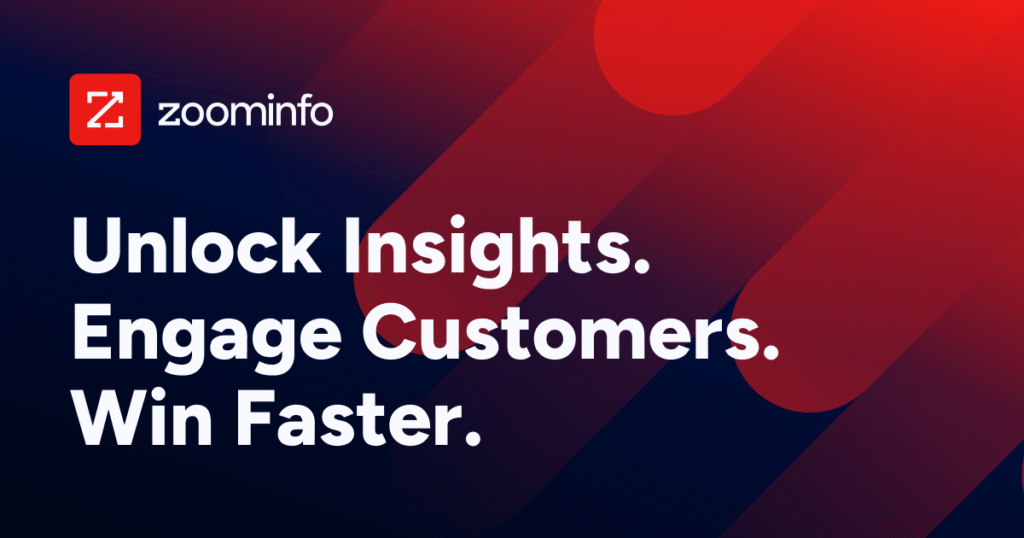 zoominfo

Unlock Insights.
Engage Customers.
Win Faster.